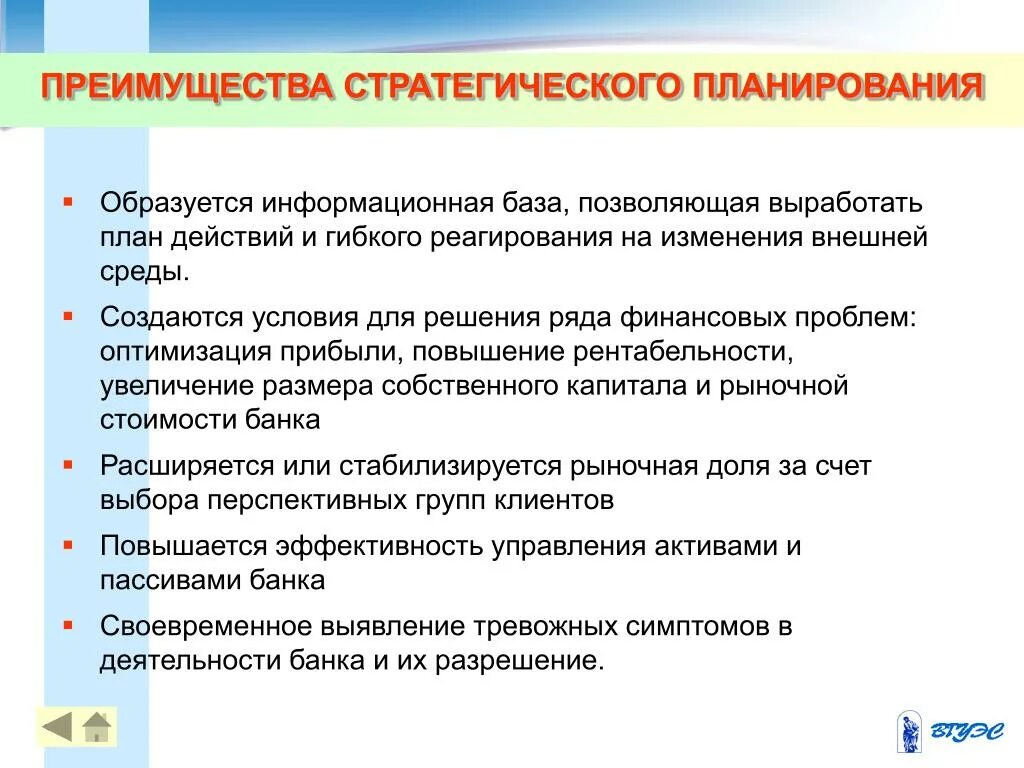 ПРЕИМУЩЕСТВА СТРАТЕГИЧЕСКОГО ПЛАНИРОВАНИЯ

▪ Образуется информационная база, позволяющая выработать план действий и гибкого реагирования на изменения внешней среды.

▪ Создаются условия для решения ряда финансовых проблем: оптимизация прибыли, повышение рентабельности, увеличение размера собственного капитала и рыночной стоимости банка

▪ Расширяется или стабилизируется рыночная доля за счет выбора перспективных групп клиентов

▪ Повышается эффективность управления активами и пассивами банка

▪ Своевременное выявление тревожных симптомов в деятельности банка и их разрешение.

ВГУЭС